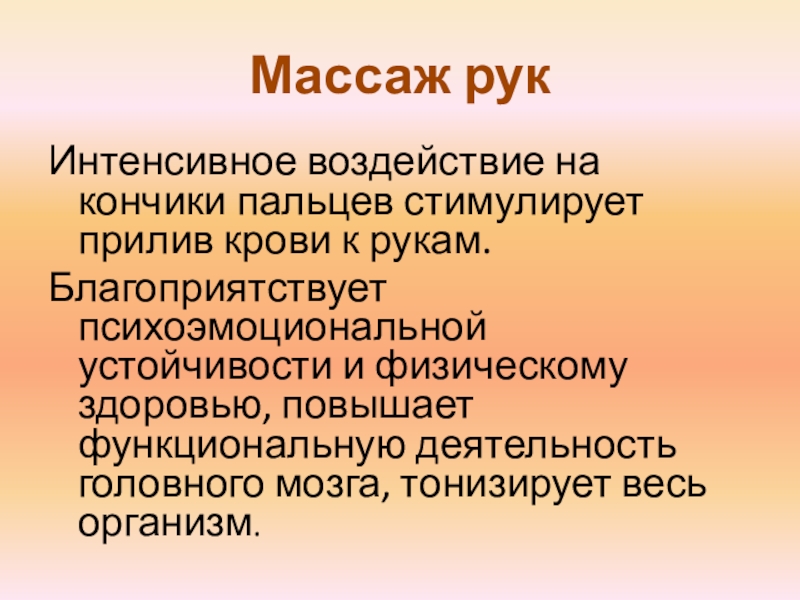 Массаж рук

Интенсивное воздействие на кончики пальцев стимулирует прилив крови к рукам.

Благоприятствует психоэмоциональной устойчивости и физическому здоровью, повышает функциональную деятельность головного мозга, тонизирует весь организм.